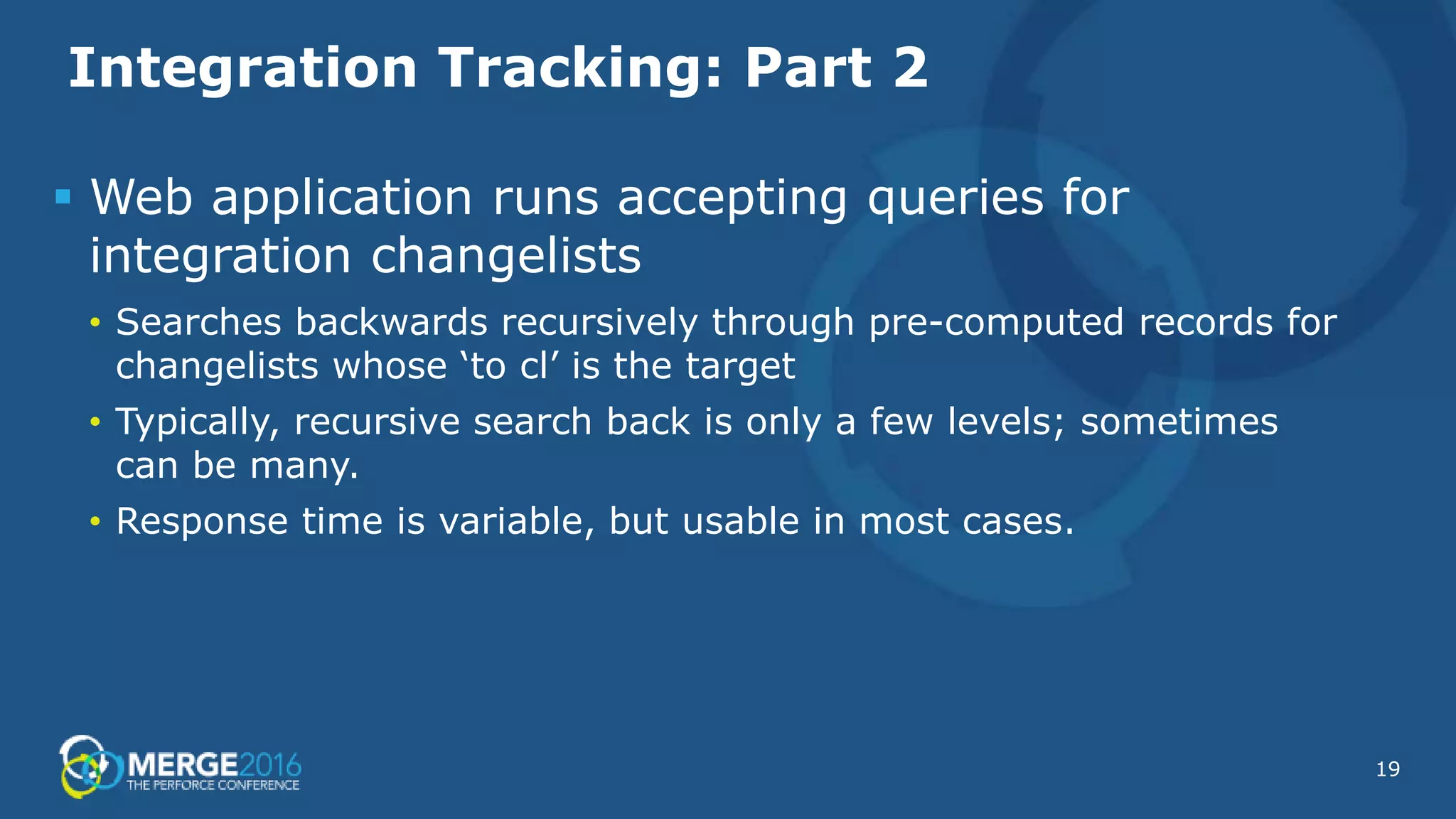 Integration Tracking: Part 2

▪ Web application runs accepting queries for integration changelists

• Searches backwards recursively through pre-computed records for changelists whose ‘to cl’ is the target

• Typically, recursive search back is only a few levels; sometimes can be many.

• Response time is variable, but usable in most cases.

MERGE2016
THE PERFORCE CONFERENCE

19